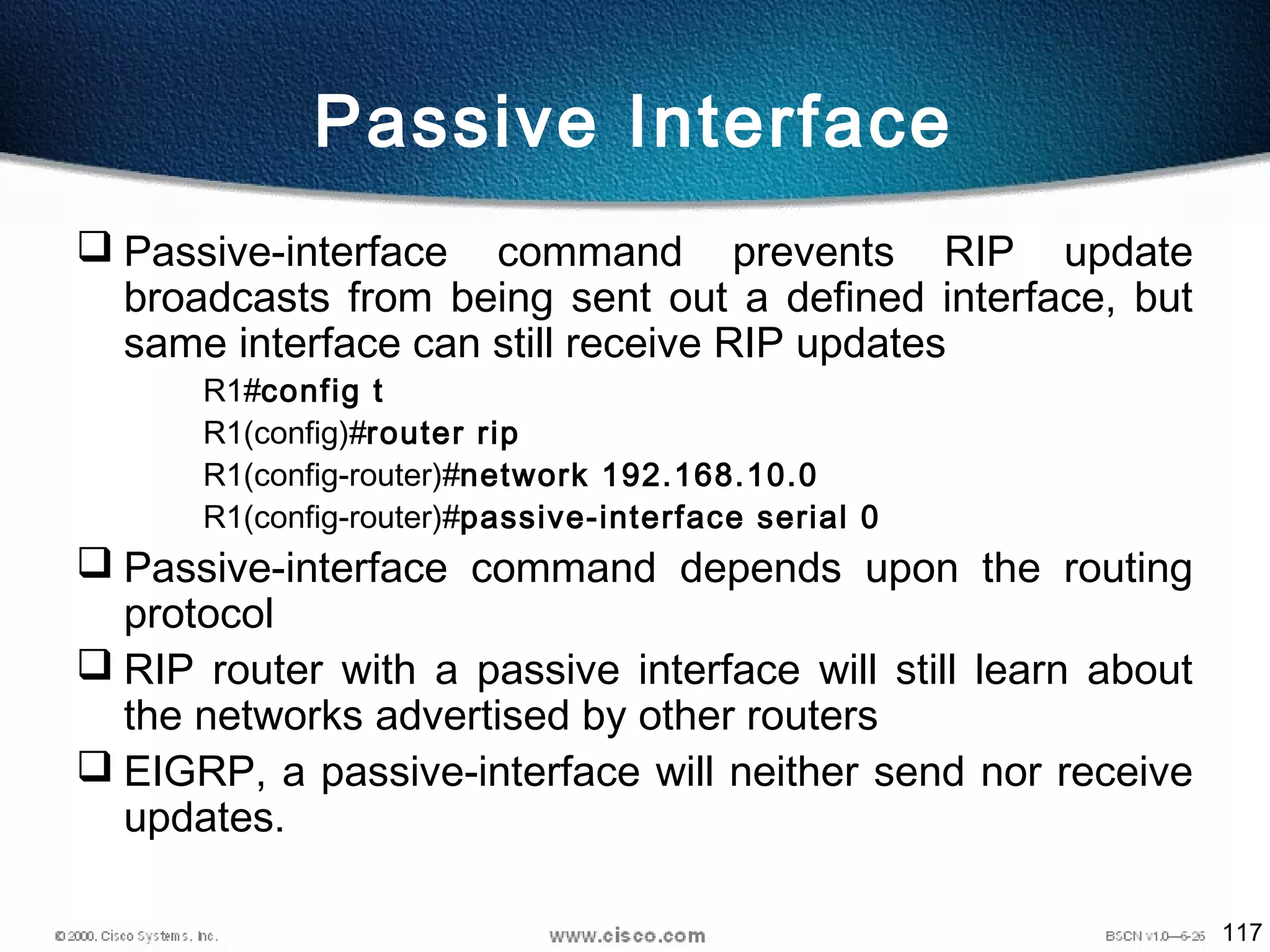 Passive Interface

❑ Passive-interface command prevents RIP update broadcasts from being sent out a defined interface, but same interface can still receive RIP updates

R1#config t

R1(config)#router rip

R1(config-router)#network 192.168.10.0

R1(config-router)#passive-interface serial 0

❑ Passive-interface command depends upon the routing protocol

❑ RIP router with a passive interface will still learn about the networks advertised by other routers

❑ EIGRP, a passive-interface will neither send nor receive updates.

© 2000, Cisco Systems, Inc.

www.cisco.com

BSCN v1.0—6-26

117